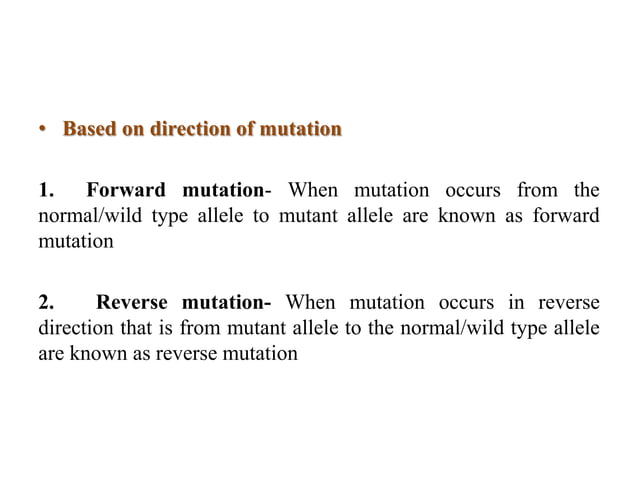 • Based on direction of mutation

1. Forward mutation- When mutation occurs from the normal/wild type allele to mutant allele are known as forward mutation

2. Reverse mutation- When mutation occurs in reverse direction that is from mutant allele to the normal/wild type allele are known as reverse mutation